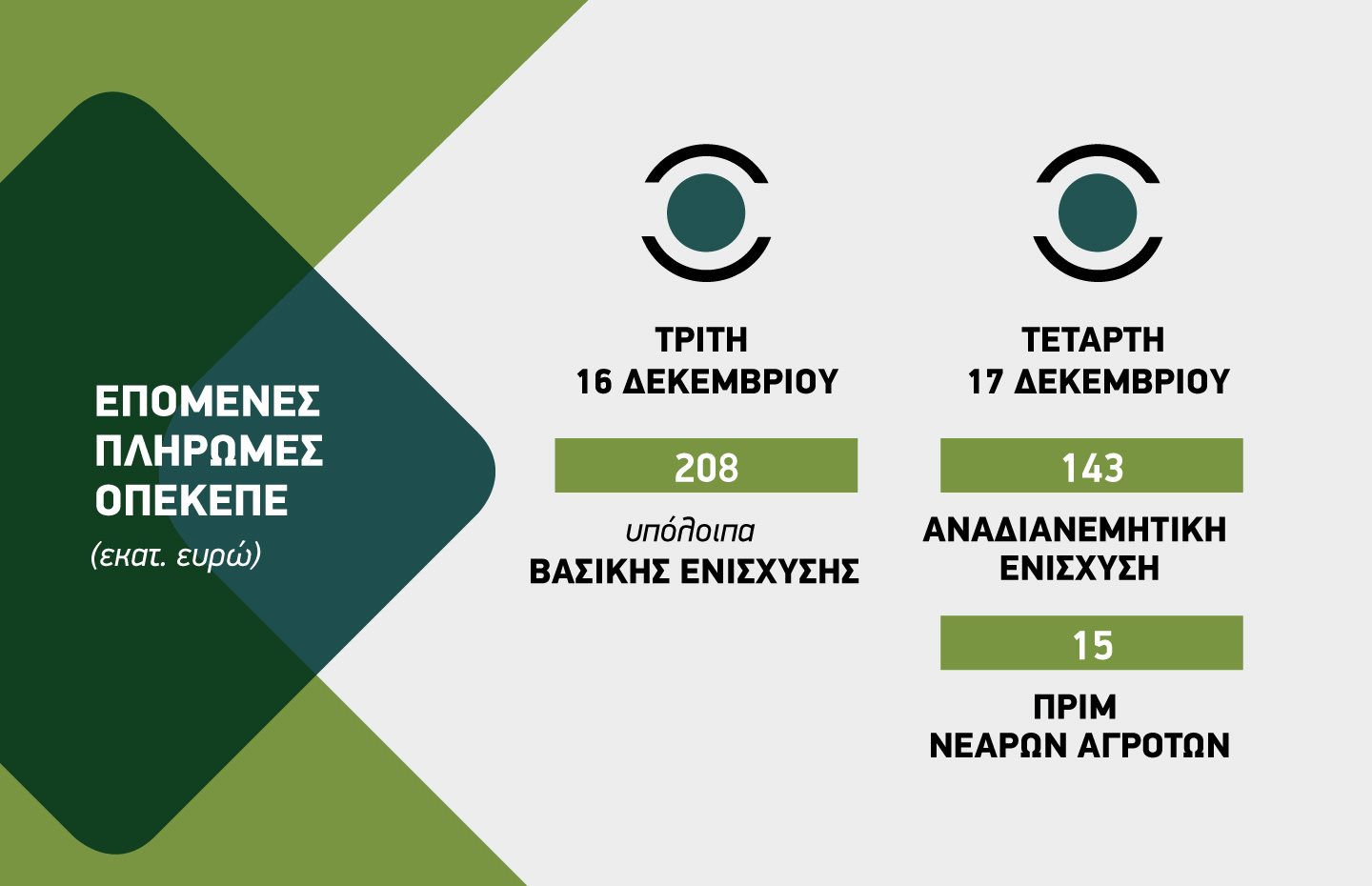 ΕΠΟΜΕΝΕΣ ΠΛΗΡΩΜΕΣ ΟΠΕΚΕΠΕ
(εκατ. ευρώ)

ΤΡΙΤΗ
16 ΔΕΚΕΜΒΡΙΟΥ

208

υπόλοιπα
ΒΑΣΙΚΗΣ ΕΝΙΣΧΥΣΗΣ

ΤΕΤΑΡΤΗ
17 ΔΕΚΕΜΒΡΙΟΥ

143

ΑΝΑΔΙΑΝΕΜΗΤΙΚΗ ΕΝΙΣΧΥΣΗ

15

ΠΡΙΜ
ΝΕΑΡΩΝ ΑΓΡΟΤΩΝ